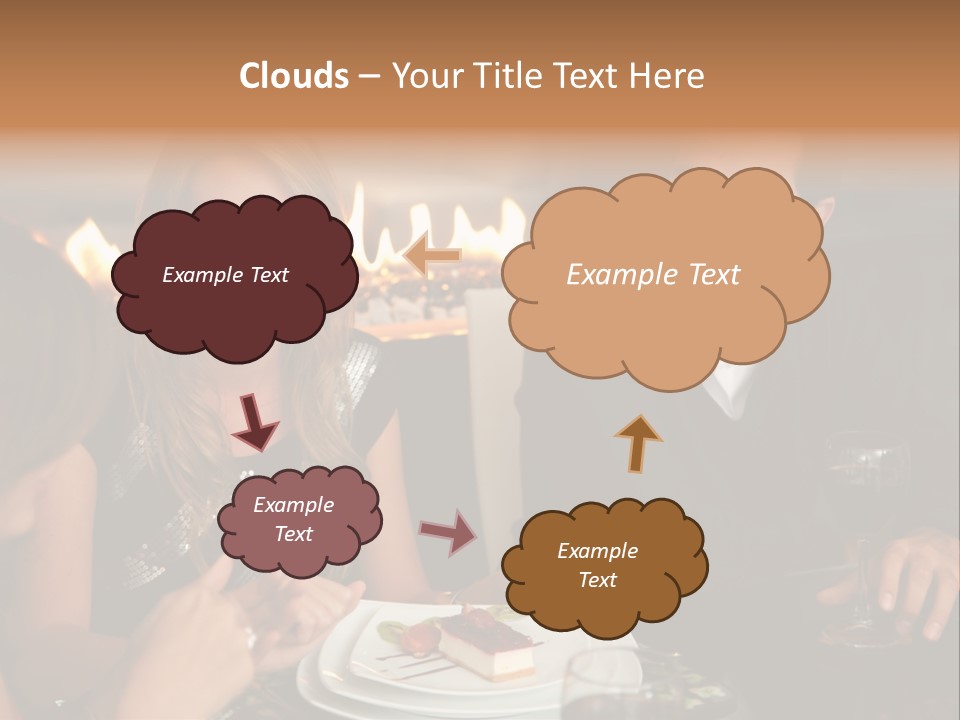 Clouds – Your Title Text Here

Example Text

Example Text

Example Text

Example Text